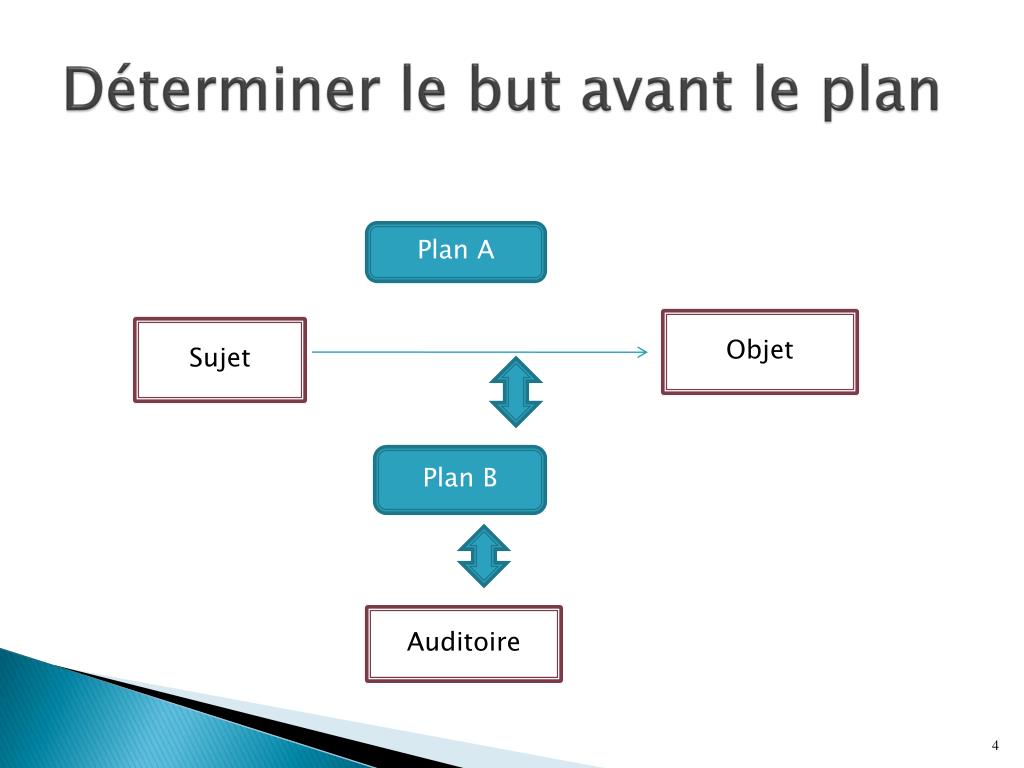 Déterminer le but avant le plan

Plan A

Sujet

Objet

Plan B

Auditoire

4